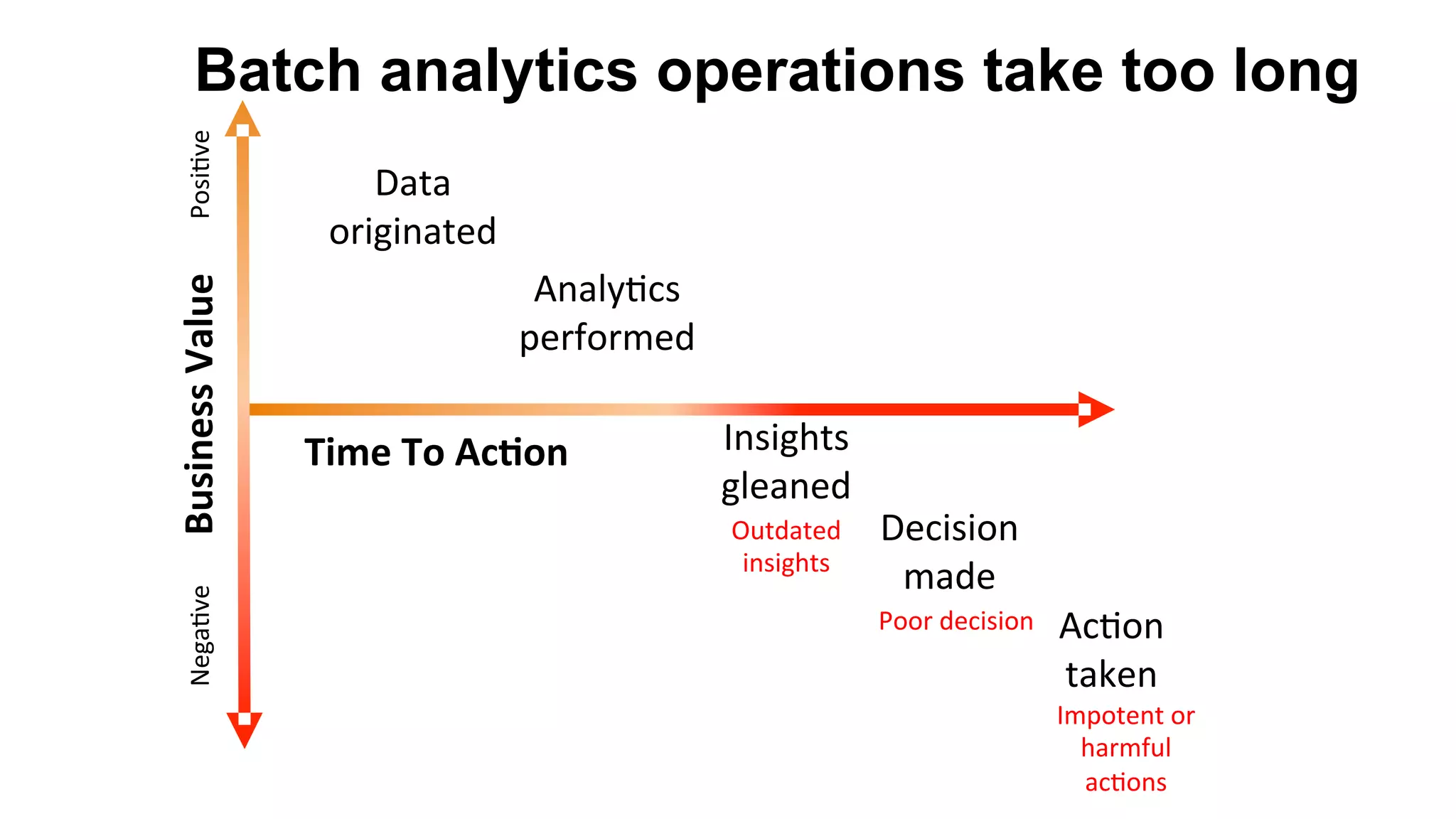 Batch analytics operations take too long

Positive

Business Value

Negative

Data originated

Analytics performed

Time To Action

Insights gleaned

Outdated insights

Decision made

Poor decision

Action taken

Impotent or harmful actions